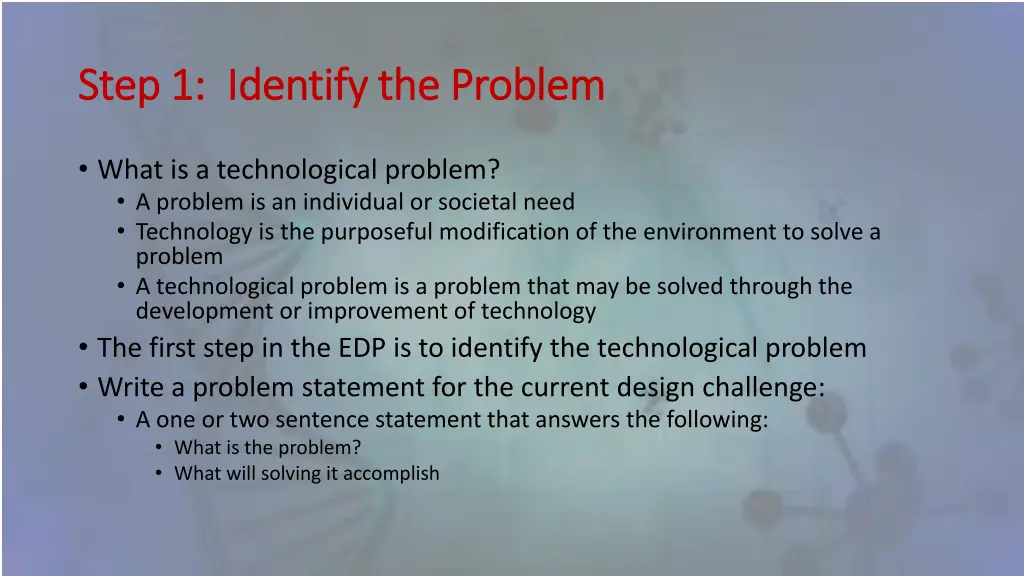 Step 1: Identify the Problem

• What is a technological problem?
  • A problem is an individual or societal need
  • Technology is the purposeful modification of the environment to solve a problem
  • A technological problem is a problem that may be solved through the development or improvement of technology
• The first step in the EDP is to identify the technological problem
• Write a problem statement for the current design challenge:
  • A one or two sentence statement that answers the following:
    • What is the problem?
    • What will solving it accomplish